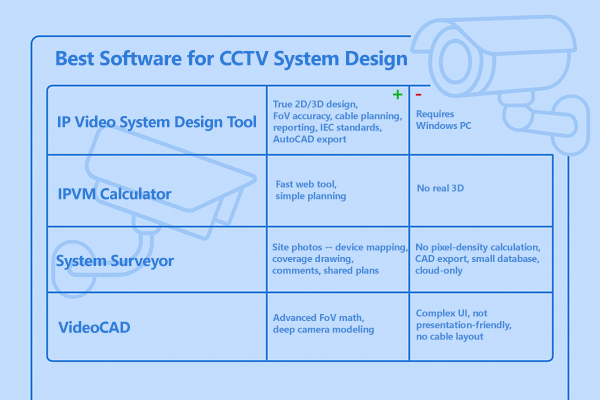 Best Software for CCTV System Design

| | + | - |
|---|---|---|
| IP Video System Design Tool | True 2D/3D design, FoV accuracy, cable planning, reporting, IEC standards, AutoCAD export | Requires Windows PC |
| IPVM Calculator | Fast web tool, simple planning | No real 3D |
| System Surveyor | Site photos → device mapping, coverage drawing, comments, shared plans | No pixel-density calculation, CAD export, small database, cloud-only |
| VideoCAD | Advanced FoV math, deep camera modeling | Complex UI, not presentation-friendly, no cable layout |